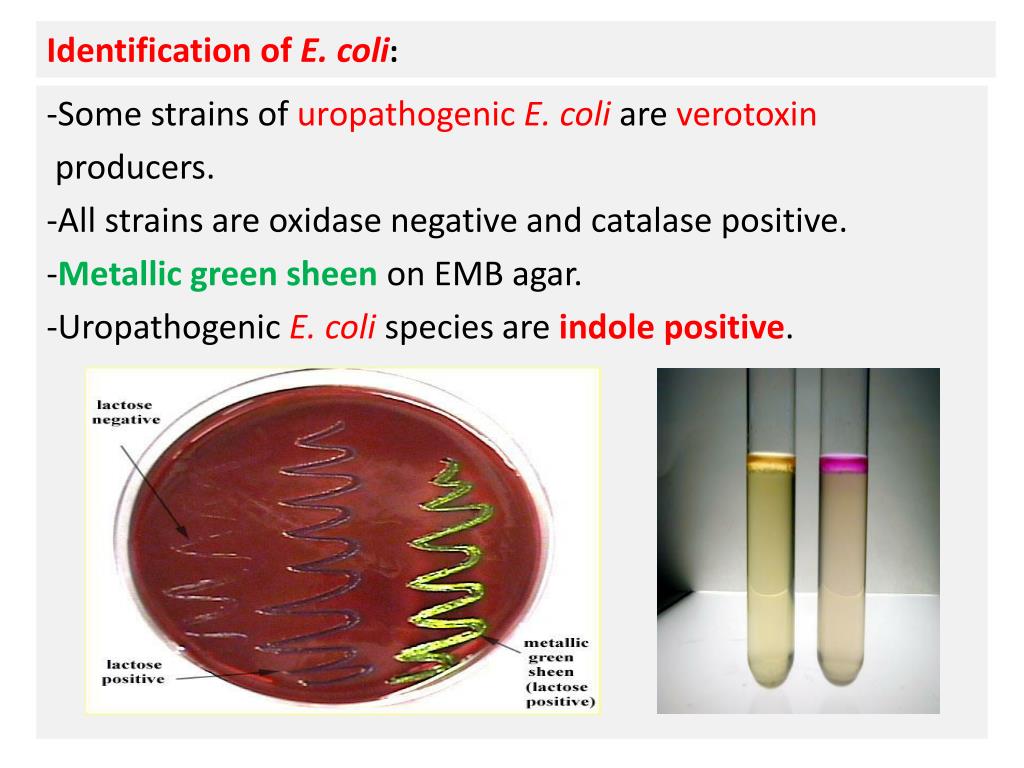 Identification of E. coli:

-Some strains of uropathogenic E. coli are verotoxin producers.
-All strains are oxidase negative and catalase positive.
-Metallic green sheen on EMB agar.
-Uropathogenic E. coli species are indole positive.

lactose negative

lactose positive

metallic green sheen (lactose positive)